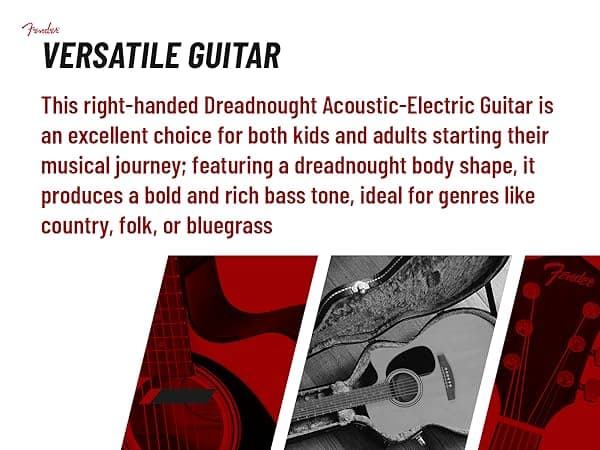 Fender

VERSATILE GUITAR

This right-handed Dreadnought Acoustic-Electric Guitar is an excellent choice for both kids and adults starting their musical journey; featuring a dreadnought body shape, it produces a bold and rich bass tone, ideal for genres like country, folk, or bluegrass

Fender